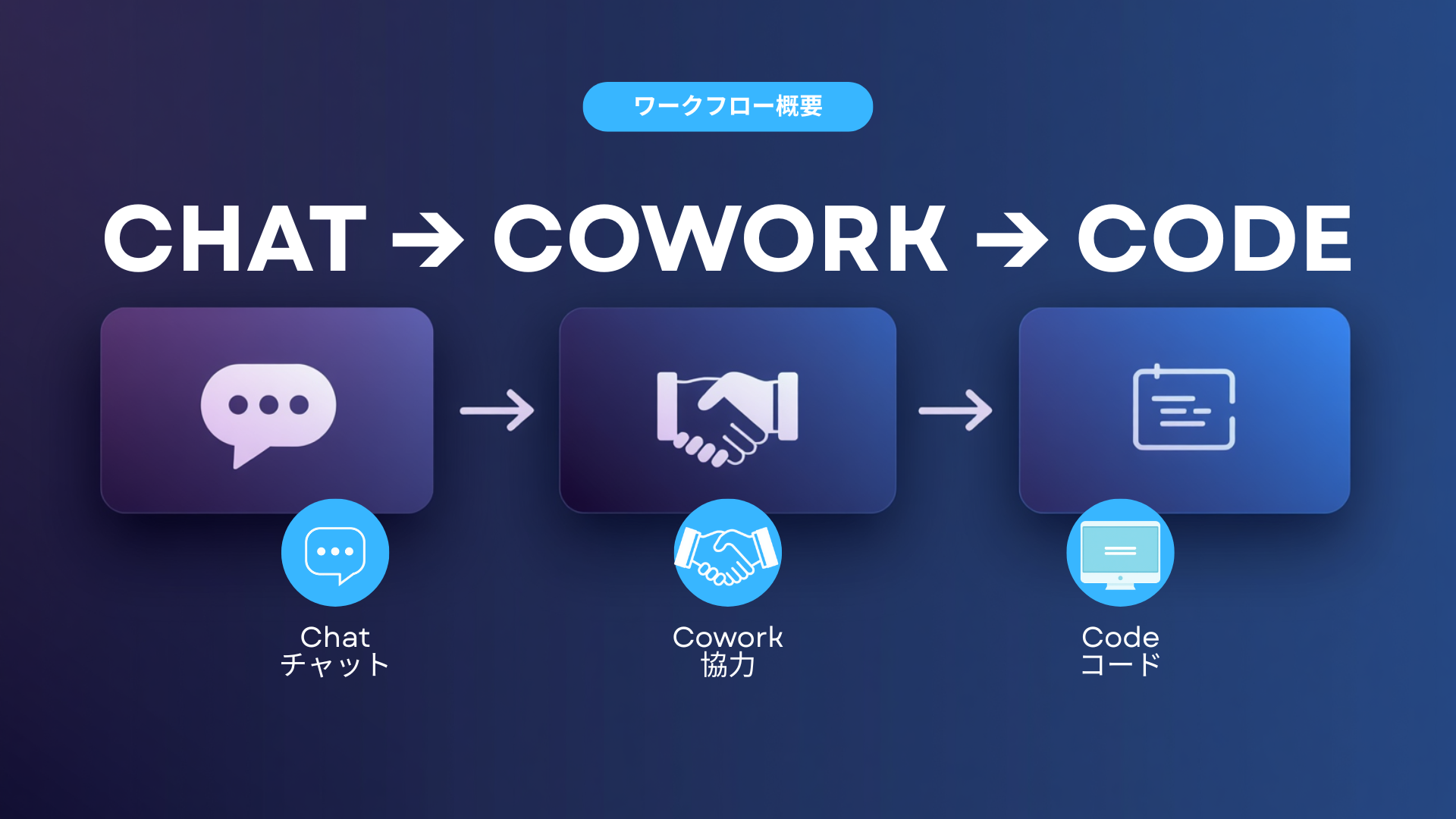 ワークフロー概要

CHAT → COWORK → CODE

Chat
チャット

Cowork
協力

Code
コード